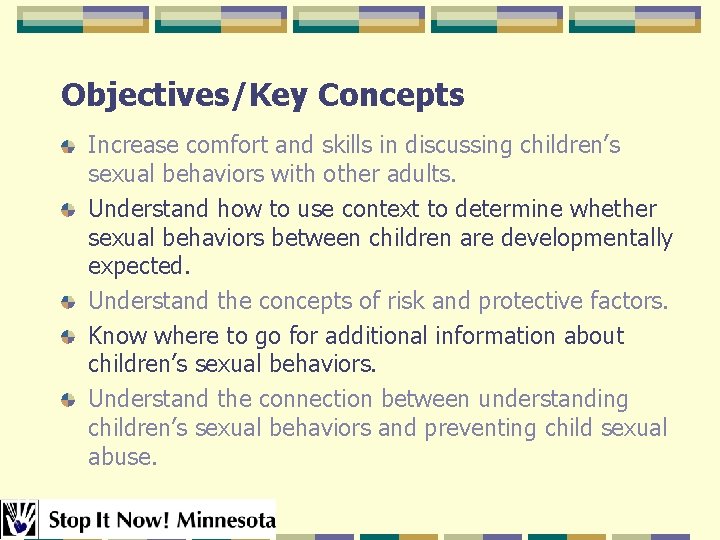 Objectives/Key Concepts

Increase comfort and skills in discussing children's sexual behaviors with other adults.

Understand how to use context to determine whether sexual behaviors between children are developmentally expected.

Understand the concepts of risk and protective factors.

Know where to go for additional information about children's sexual behaviors.

Understand the connection between understanding children's sexual behaviors and preventing child sexual abuse.

Stop It Now! Minnesota